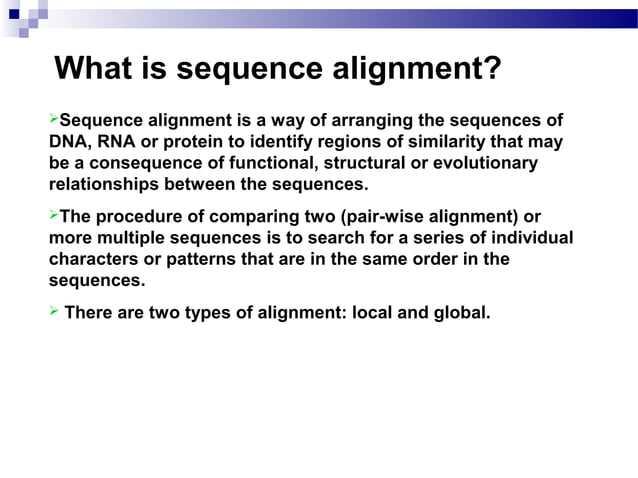 What is sequence alignment?

➢Sequence alignment is a way of arranging the sequences of DNA, RNA or protein to identify regions of similarity that may be a consequence of functional, structural or evolutionary relationships between the sequences.

➢The procedure of comparing two (pair-wise alignment) or more multiple sequences is to search for a series of individual characters or patterns that are in the same order in the sequences.

➢ There are two types of alignment: local and global.